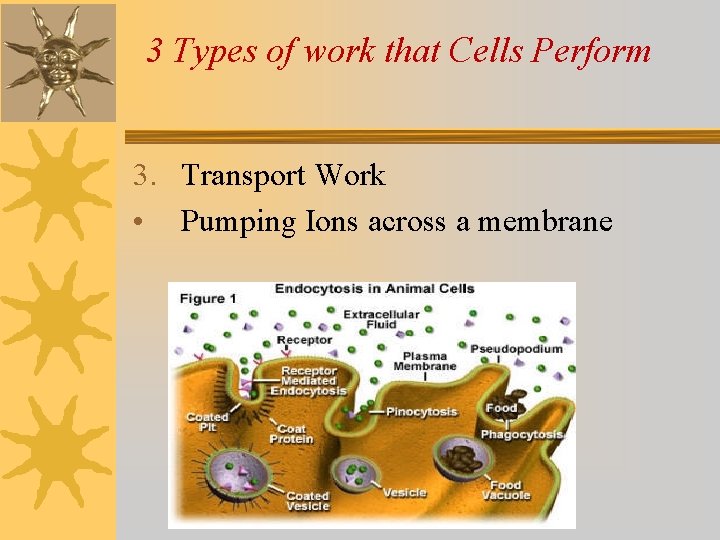 3 Types of work that Cells Perform

3. Transport Work

• Pumping Ions across a membrane

Figure 1

Endocytosis in Animal Cells

Extracellular Fluid

Receptor

Plasma Membrane

Pseudopodium

Receptor Mediated Endocytosis

Coated Pit

Coat Protein

Pinocytosis

Food

Phagocytosis

Coated Vesicle

Vesicle

Food Vacuole